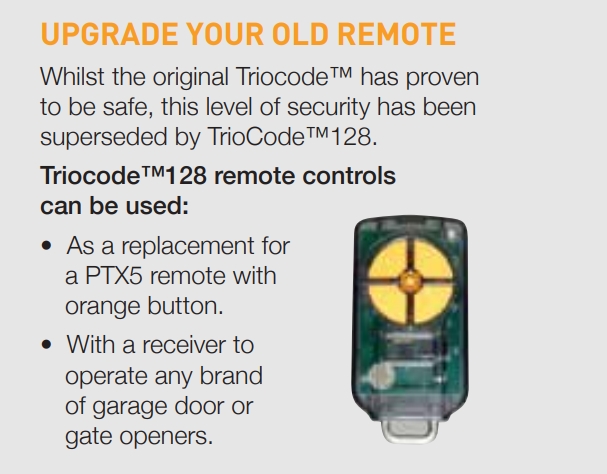 UPGRADE YOUR OLD REMOTE

Whilst the original Triocode™ has proven to be safe, this level of security has been superseded by TrioCode™128.

Triocode™128 remote controls can be used:

• As a replacement for a PTX5 remote with orange button.

• With a receiver to operate any brand of garage door or gate openers.